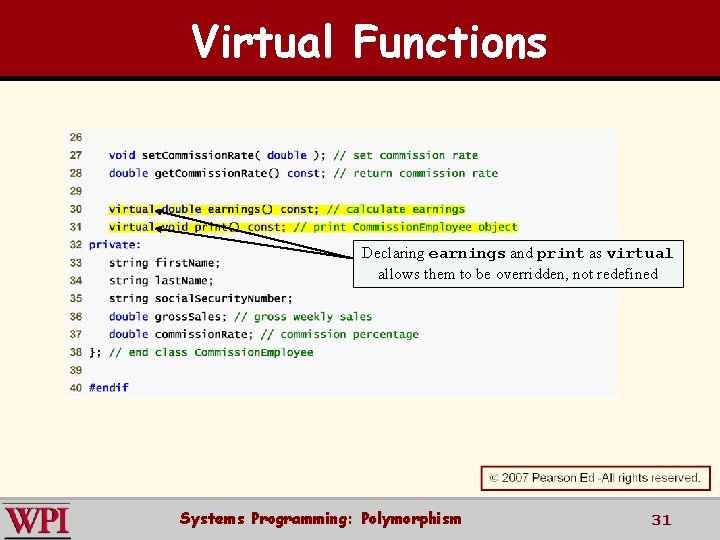 Virtual Functions

26
27 void setCommissionRate( double ); // set commission rate
28 double getCommissionRate() const; // return commission rate
29
30 virtual double earnings() const; // calculate earnings
31 virtual void print() const; // print CommissionEmployee object
32 private:
33 string firstName;
34 string lastName;
35 string socialSecurityNumber;
36 double grossSales; // gross weekly sales
37 double commissionRate; // commission percentage
38 }; // end class CommissionEmployee
39
40 #endif

Declaring earnings and print as virtual allows them to be overridden, not redefined

© 2007 Pearson Ed -All rights reserved.

WPI

Systems Programming: Polymorphism

31